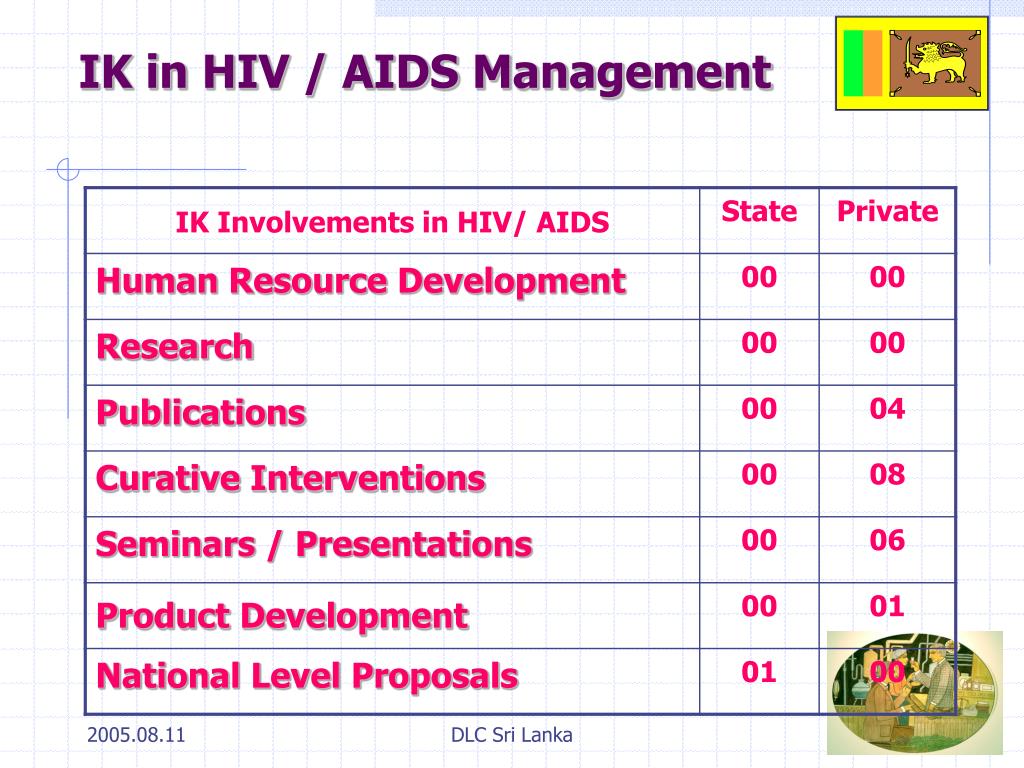 IK in HIV / AIDS Management

| IK Involvements in HIV/ AIDS | State | Private |
|---|---|---|
| Human Resource Development | 00 | 00 |
| Research | 00 | 00 |
| Publications | 00 | 04 |
| Curative Interventions | 00 | 08 |
| Seminars / Presentations | 00 | 06 |
| Product Development | 00 | 01 |
| National Level Proposals | 01 | 00 |

2005.08.11

DLC Sri Lanka